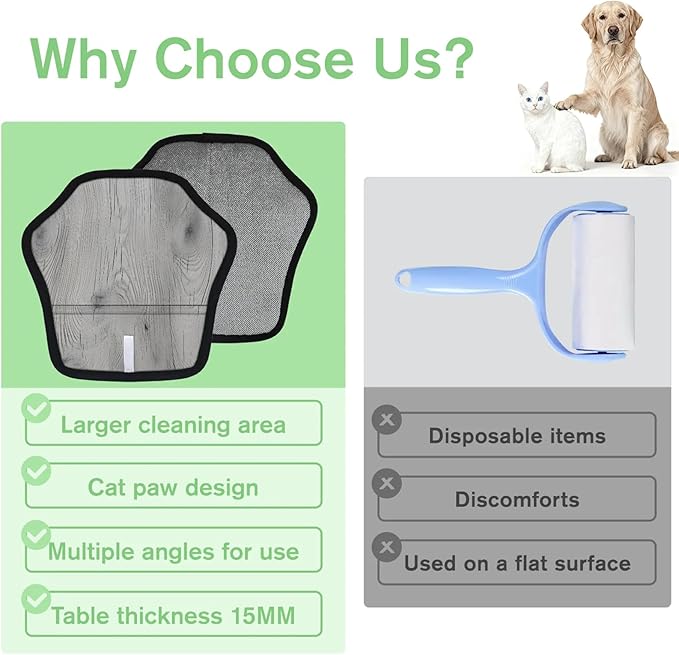 Why Choose Us?

Larger cleaning area

Cat paw design

Multiple angles for use

Table thickness 15MM

Disposable items

Discomforts

Used on a flat surface